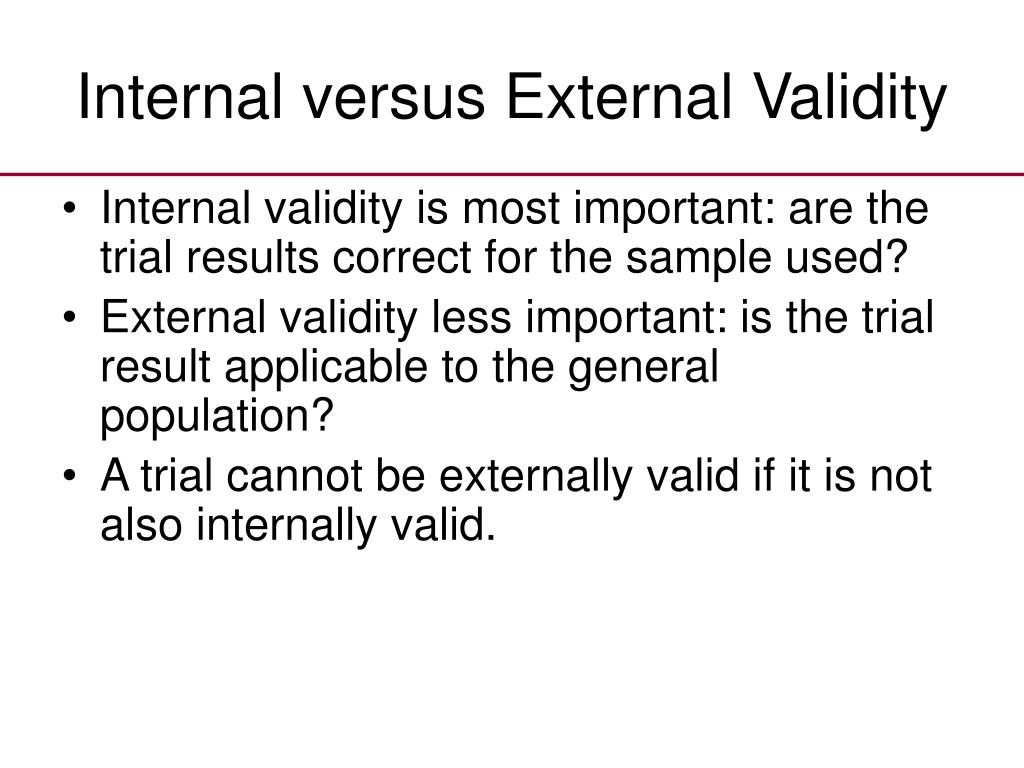 Internal versus External Validity

• Internal validity is most important: are the trial results correct for the sample used?
• External validity less important: is the trial result applicable to the general population?
• A trial cannot be externally valid if it is not also internally valid.